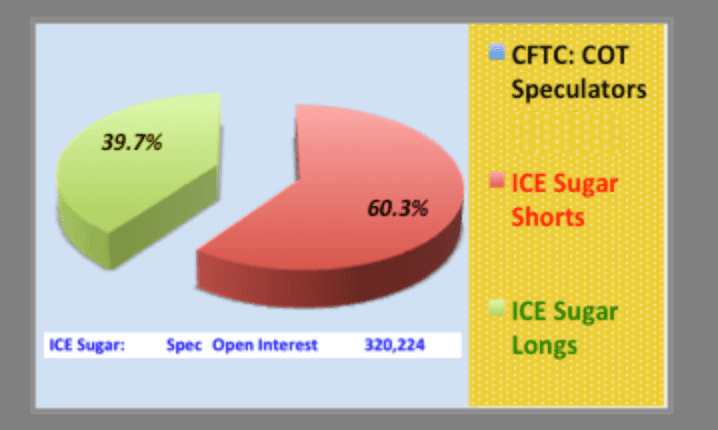 39.7%

60.3%

ICE Sugar: Spec Open Interest 320,224

CFTC: COT Speculators

ICE Sugar Shorts

ICE Sugar Longs